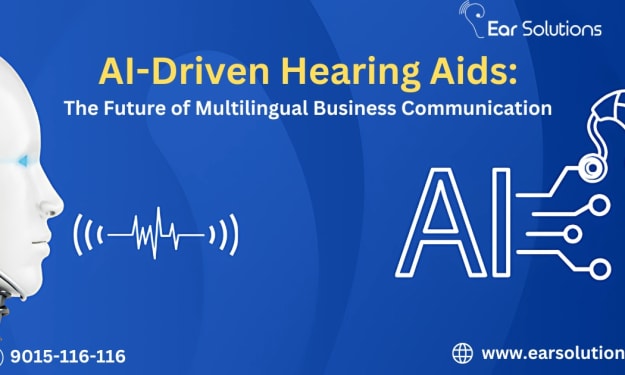 Ear Solutions

AI-Driven Hearing Aids:

The Future of Multilingual Business Communication

AI

9015-116-116

www.earsolution